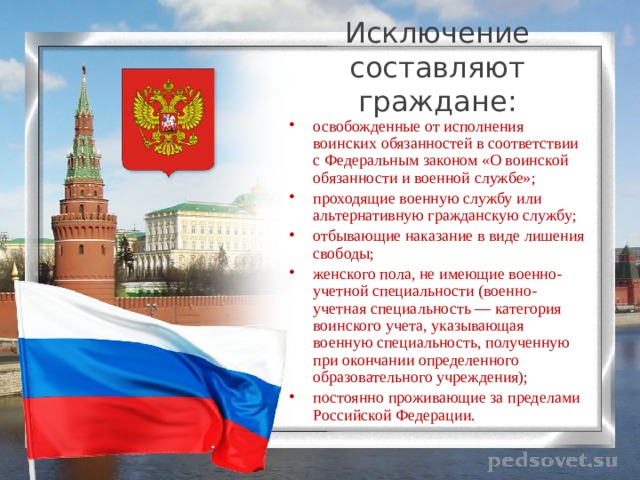 Исключение составляют граждане:

• освобожденные от исполнения воинских обязанностей в соответствии с Федеральным законом «О воинской обязанности и военной службе»;
• проходящие военную службу или альтернативную гражданскую службу;
• отбывающие наказание в виде лишения свободы;
• женского пола, не имеющие военно-учетной специальности (военно-учетная специальность — категория воинского учета, указывающая военную специальность, полученную при окончании определенного образовательного учреждения);
• постоянно проживающие за пределами Российской Федерации.

pedsovet.su